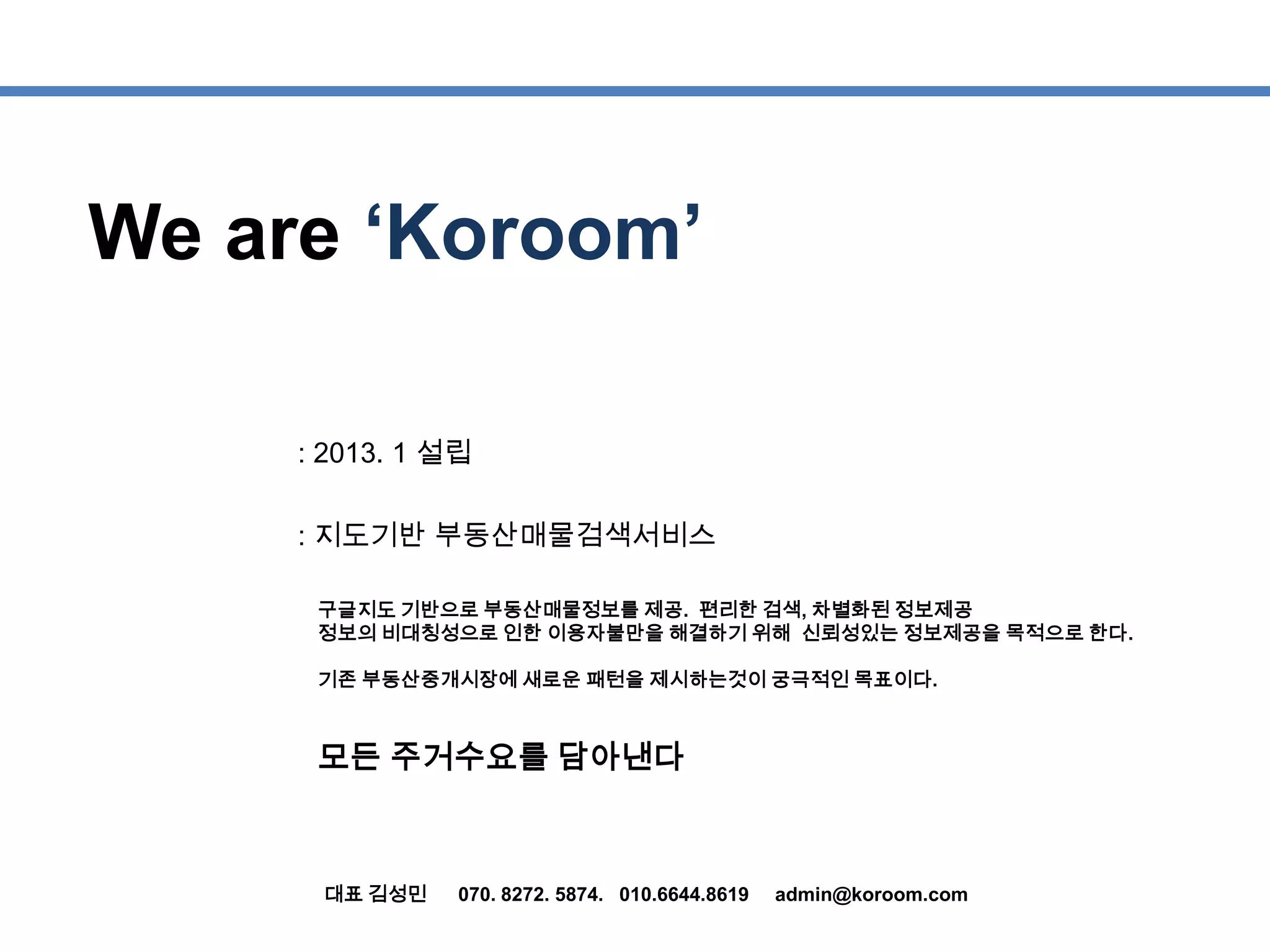 We are ‘Koroom’

: 2013. 1 설립

: 지도기반 부동산매물검색서비스

구글지도 기반으로 부동산매물정보를 제공. 편리한 검색, 차별화된 정보제공
정보의 비대칭성으로 인한 이용자불만을 해결하기 위해 신뢰성있는 정보제공을 목적으로 한다.

기존 부동산중개시장에 새로운 패턴을 제시하는것이 궁극적인 목표이다.

모든 주거수요를 담아낸다

대표 김성민 070. 8272. 5874. 010.6644.8619 admin@koroom.com